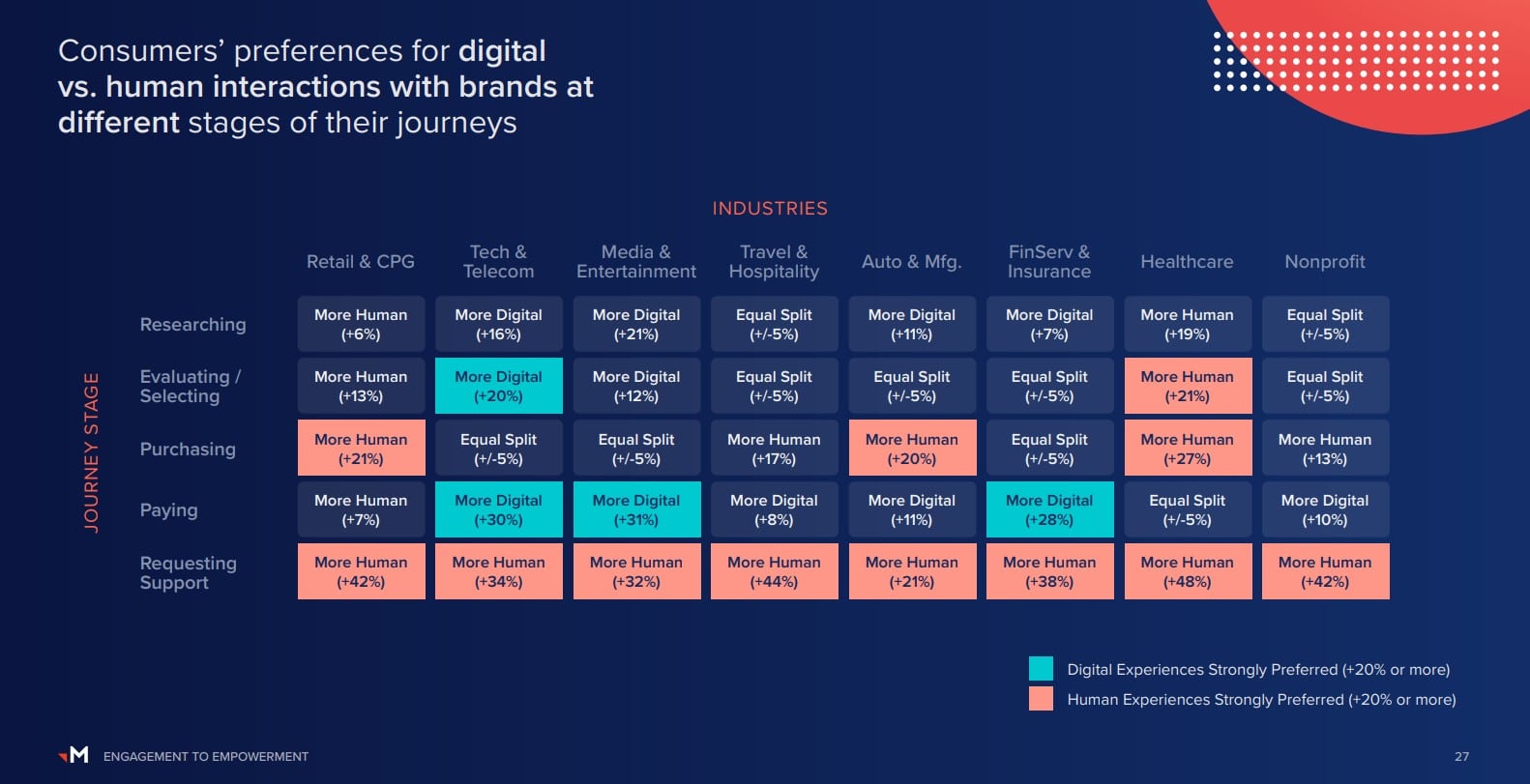 Consumers' preferences for digital vs. human interactions with brands at different stages of their journeys

INDUSTRIES

JOURNEY STAGE

| | Retail & CPG | Tech & Telecom | Media & Entertainment | Travel & Hospitality | Auto & Mfg. | FinServ & Insurance | Healthcare | Nonprofit |
|---|---|---|---|---|---|---|---|---|
| Researching | More Human (+6%) | More Digital (+16%) | More Digital (+21%) | Equal Split (+/-5%) | More Digital (+11%) | More Digital (+7%) | More Human (+19%) | Equal Split (+/-5%) |
| Evaluating / Selecting | More Human (+13%) | More Digital (+20%) | More Digital (+12%) | Equal Split (+/-5%) | Equal Split (+/-5%) | Equal Split (+/-5%) | More Human (+21%) | Equal Split (+/-5%) |
| Purchasing | More Human (+21%) | Equal Split (+/-5%) | Equal Split (+/-5%) | More Human (+17%) | More Human (+20%) | Equal Split (+/-5%) | More Human (+27%) | More Human (+13%) |
| Paying | More Human (+7%) | More Digital (+30%) | More Digital (+31%) | More Digital (+8%) | More Digital (+11%) | More Digital (+28%) | Equal Split (+/-5%) | More Digital (+10%) |
| Requesting Support | More Human (+42%) | More Human (+34%) | More Human (+32%) | More Human (+44%) | More Human (+21%) | More Human (+38%) | More Human (+48%) | More Human (+42%) |

Digital Experiences Strongly Preferred (+20% or more)
Human Experiences Strongly Preferred (+20% or more)

M ENGAGEMENT TO EMPOWERMENT

27